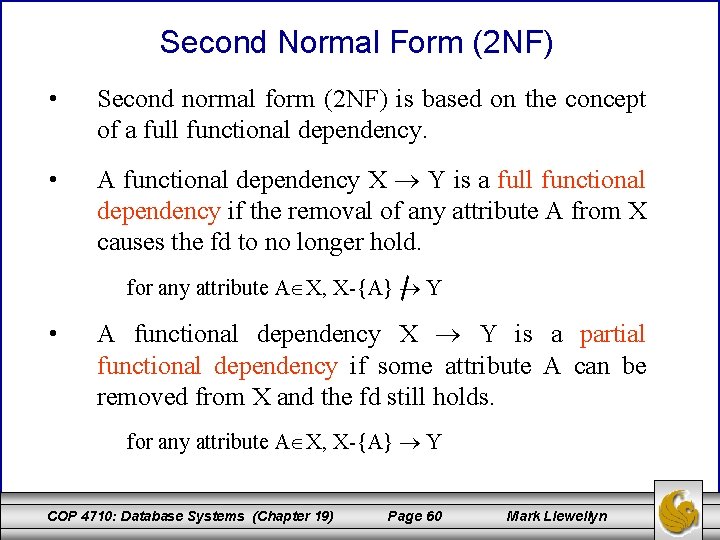 Second Normal Form (2NF)

• Second normal form (2NF) is based on the concept of a full functional dependency.

• A functional dependency $X \rightarrow Y$ is a full functional dependency if the removal of any attribute A from X causes the fd to no longer hold.

for any attribute $A \in X$, $X-\{A\} \not\rightarrow Y$

• A functional dependency $X \rightarrow Y$ is a partial functional dependency if some attribute A can be removed from X and the fd still holds.

for any attribute $A \in X$, $X-\{A\} \rightarrow Y$

COP 4710: Database Systems (Chapter 19) Page 60 Mark Llewellyn